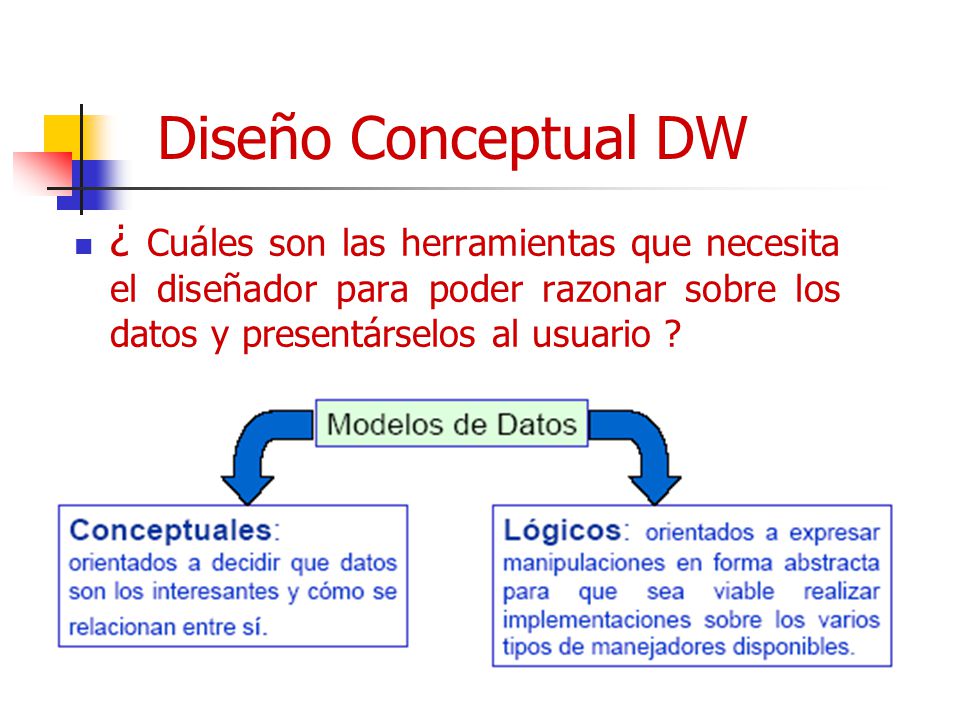 Diseño Conceptual DW

¿ Cuáles son las herramientas que necesita el diseñador para poder razonar sobre los datos y presentárselos al usuario ?

Modelos de Datos

Conceptuales: orientados a decidir que datos son los interesantes y cómo se relacionan entre sí.

Lógicos: orientados a expresar manipulaciones en forma abstracta para que sea viable realizar implementaciones sobre los varios tipos de manejadores disponibles.